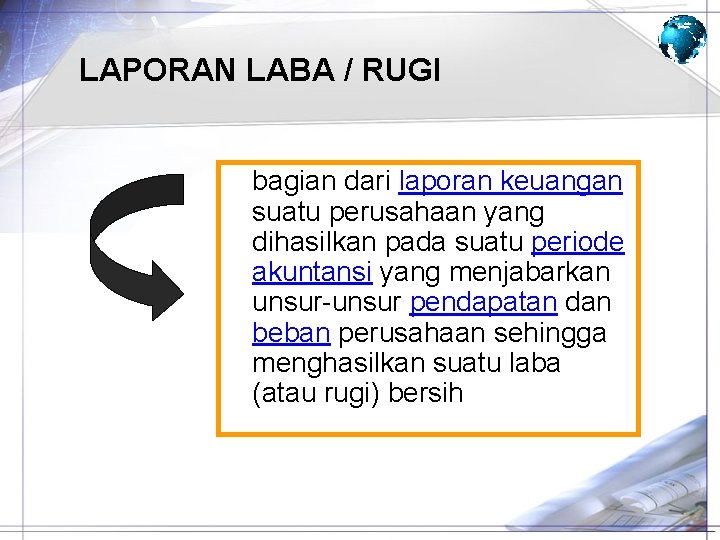 LAPORAN LABA / RUGI

bagian dari laporan keuangan suatu perusahaan yang dihasilkan pada suatu periode akuntansi yang menjabarkan unsur-unsur pendapatan dan beban perusahaan sehingga menghasilkan suatu laba (atau rugi) bersih